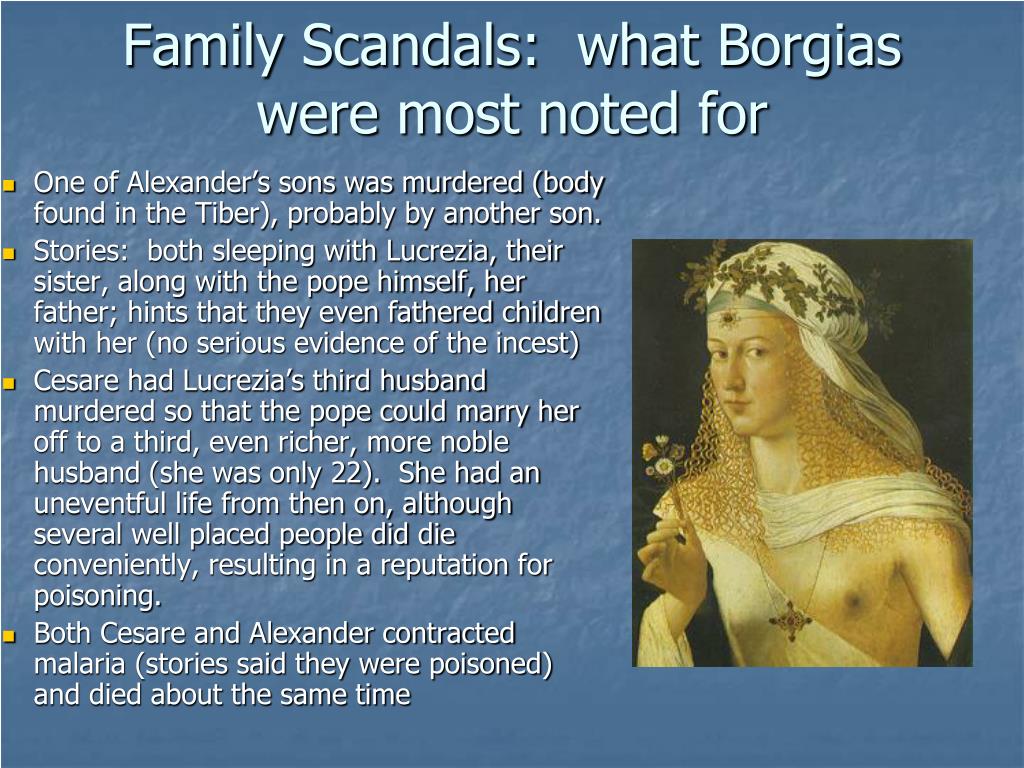 Family Scandals: what Borgias were most noted for

- One of Alexander's sons was murdered (body found in the Tiber), probably by another son.
- Stories: both sleeping with Lucrezia, their sister, along with the pope himself, her father; hints that they even fathered children with her (no serious evidence of the incest)
- Cesare had Lucrezia's third husband murdered so that the pope could marry her off to a third, even richer, more noble husband (she was only 22). She had an uneventful life from then on, although several well placed people did die conveniently, resulting in a reputation for poisoning.
- Both Cesare and Alexander contracted malaria (stories said they were poisoned) and died about the same time